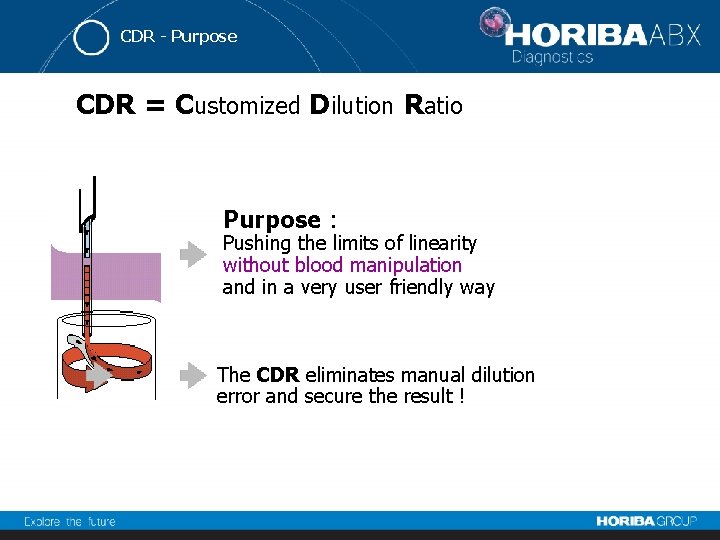 CDR - Purpose

HORIBA ABX
Diagnostics

CDR = Customized Dilution Ratio

Purpose :
Pushing the limits of linearity without blood manipulation and in a very user friendly way

The CDR eliminates manual dilution error and secure the result !

Explore the future

HORIBA GROUP